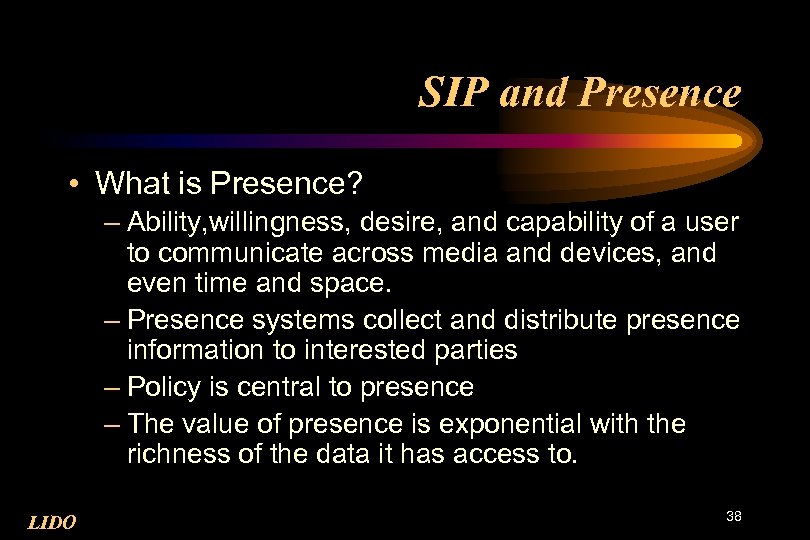 SIP and Presence

• What is Presence?

– Ability,willingness, desire, and capability of a user to communicate across media and devices, and even time and space.

– Presence systems collect and distribute presence information to interested parties

– Policy is central to presence

– The value of presence is exponential with the richness of the data it has access to.

LIDO

38